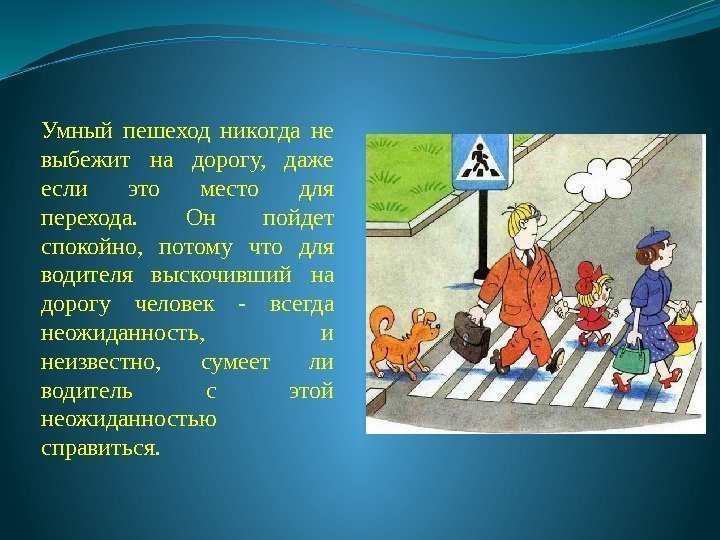 Умный пешеход никогда не выбежит на дорогу, даже если это место для перехода. Он пойдет спокойно, потому что для водителя выскочивший на дорогу человек - всегда неожиданность, и неизвестно, сумеет ли водитель с этой неожиданностью справиться.